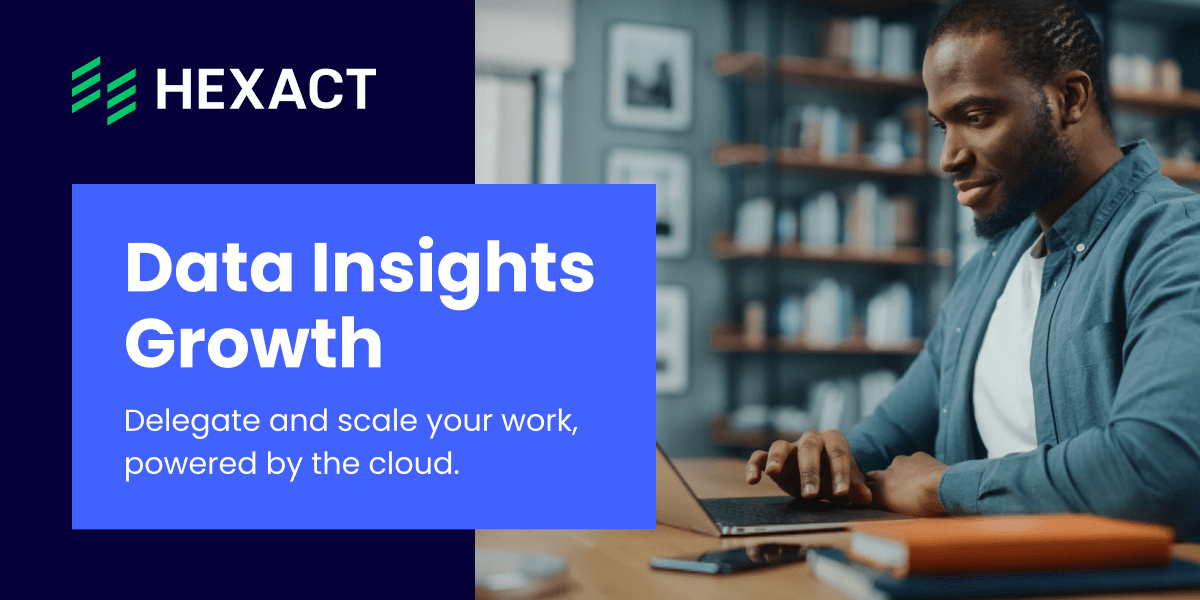 HEXACT

Data Insights Growth

Delegate and scale your work, powered by the cloud.